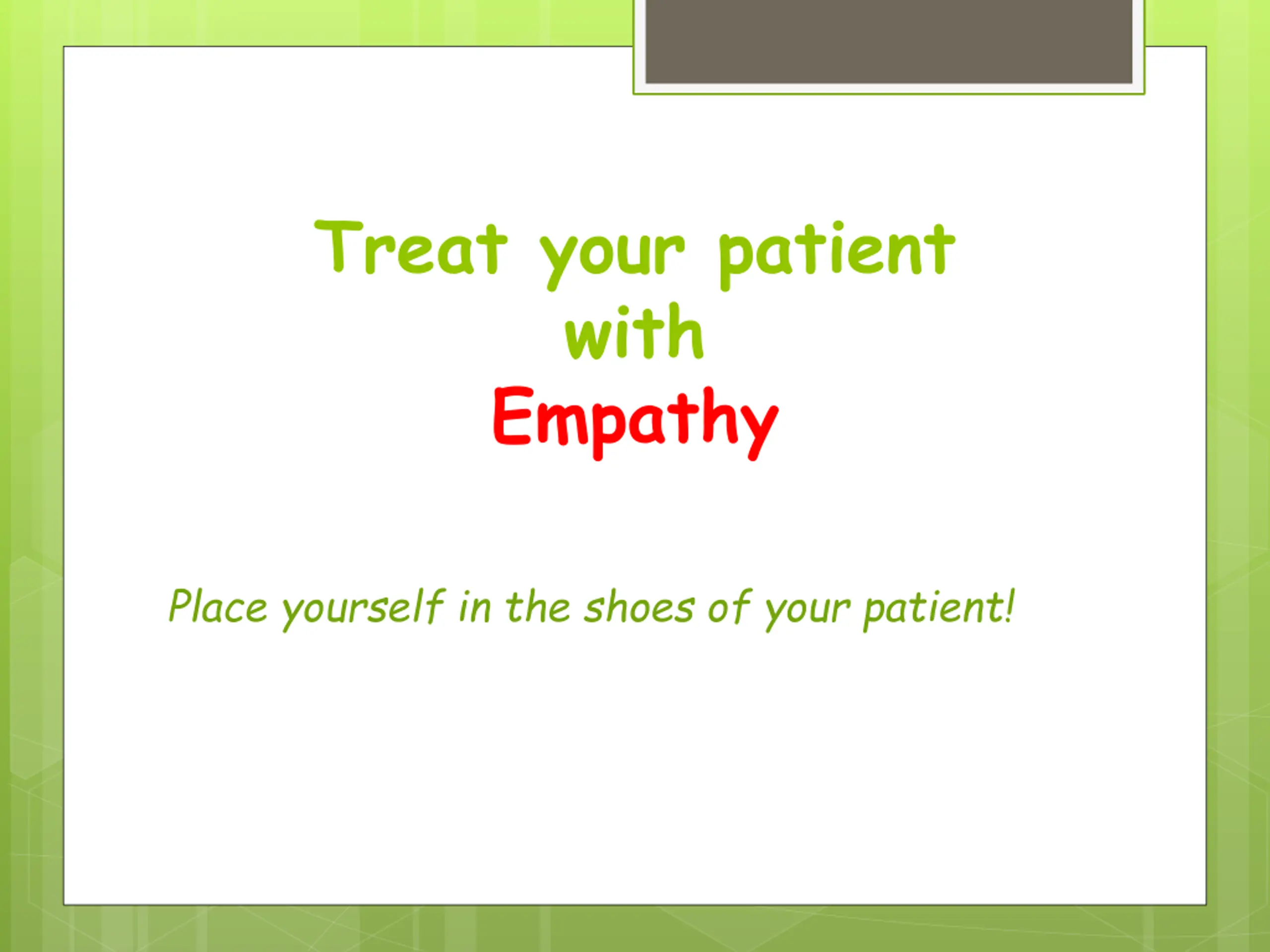 Treat your patient
with
Empathy

Place yourself in the shoes of your patient!